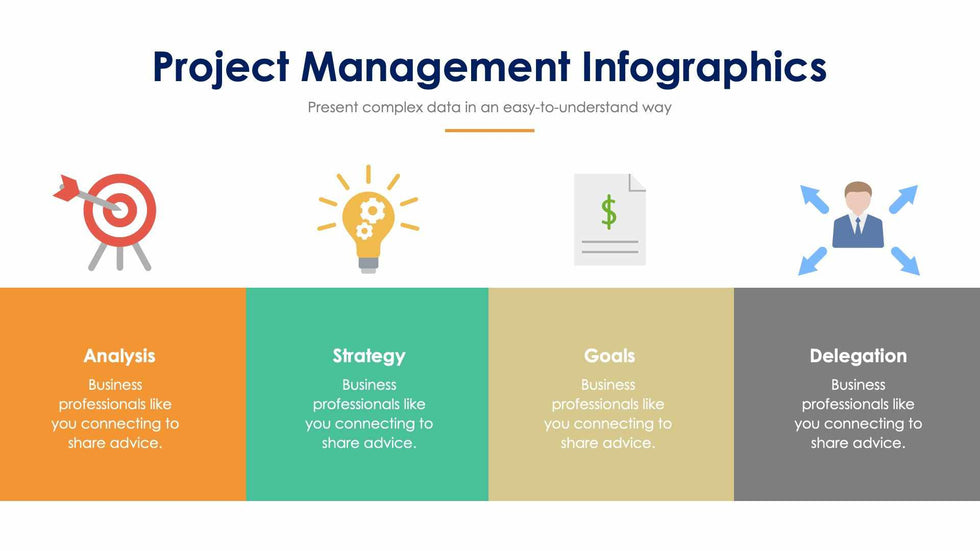 Project Management Infographics

Present complex data in an easy-to-understand way

$

Analysis

Business professionals like you connecting to share advice.

Strategy

Business professionals like you connecting to share advice.

Goals

Business professionals like you connecting to share advice.

Delegation

Business professionals like you connecting to share advice.